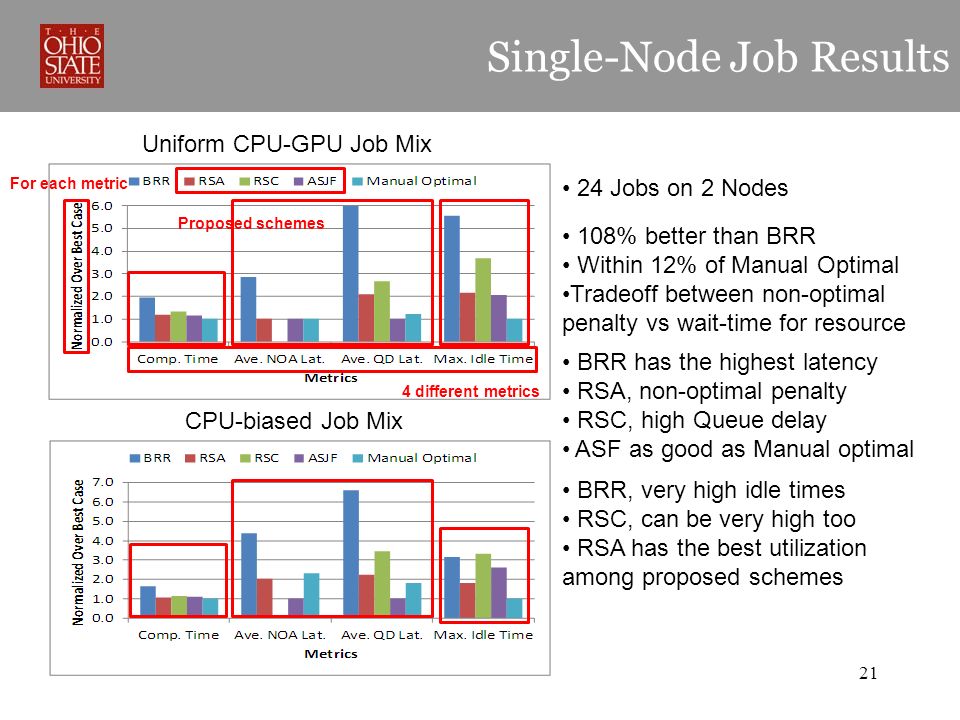 THE OHIO STATE UNIVERSITY

Single-Node Job Results

Uniform CPU-GPU Job Mix

For each metric

BRR RSA RSC ASJF Manual Optimal

Proposed schemes

Normalized Over Best Case

6.0
5.0
4.0
3.0
2.0
1.0
0.0

Comp. Time Ave. NOA Lat. Ave. QD Lat. Max. Idle Time

Metrics

4 different metrics

CPU-biased Job Mix

BRR RSA RSC ASJF Manual Optimal

Normalized Over Best Case

7.0
6.0
5.0
4.0
3.0
2.0
1.0
0.0

Comp. Time Ave. NOA Lat. Ave. QD Lat. Max. Idle Time

Metrics

• 24 Jobs on 2 Nodes

• 108% better than BRR
• Within 12% of Manual Optimal
•Tradeoff between non-optimal penalty vs wait-time for resource

• BRR has the highest latency
• RSA, non-optimal penalty
• RSC, high Queue delay
• ASF as good as Manual optimal

• BRR, very high idle times
• RSC, can be very high too
• RSA has the best utilization among proposed schemes

21